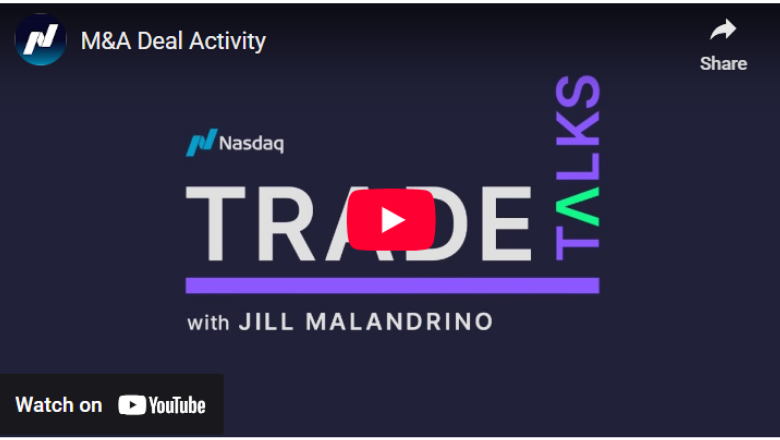 M&A Deal Activity

Share

Nasdaq

TRADE TALKS

with JILL MALANDRINO

Watch on YouTube